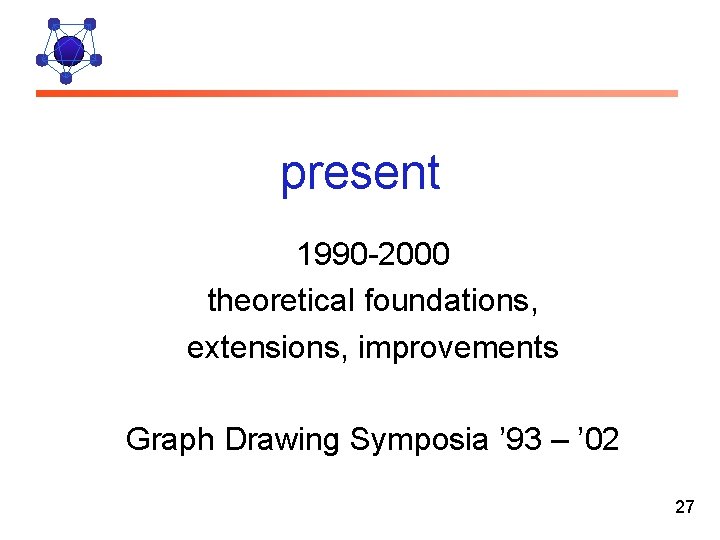 present

1990-2000
theoretical foundations,
extensions, improvements

Graph Drawing Symposia ’93 – ’02

27